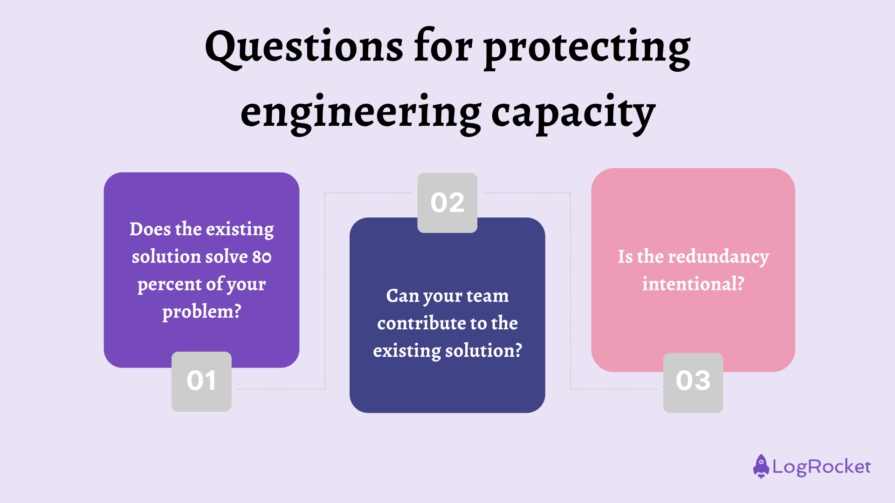 Questions for protecting engineering capacity

Does the existing solution solve 80 percent of your problem?

01

02

Can your team contribute to the existing solution?

Is the redundancy intentional?

03

LogRocket